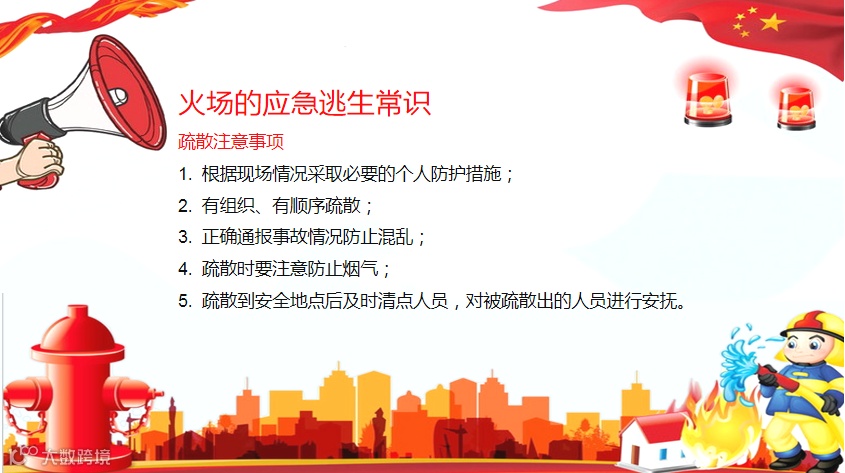 火场的应急逃生常识

疏散注意事项

1. 根据现场情况采取必要的个人防护措施；

2. 有组织、有顺序疏散；

3. 正确通报事故情况防止混乱；

4. 疏散时要注意防止烟气；

5. 疏散到安全地点后及时清点人员，对被疏散出的人员进行安抚。

大数跨境